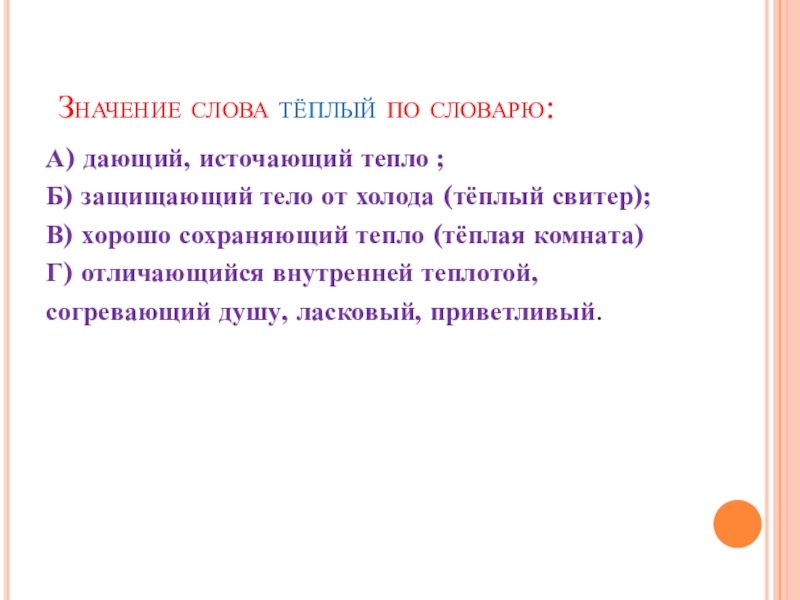 Значение слова тёплый по словарю:

А) дающий, источающий тепло ;

Б) защищающий тело от холода (тёплый свитер);

В) хорошо сохраняющий тепло (тёплая комната)

Г) отличающийся внутренней теплотой, согревающий душу, ласковый, приветливый.